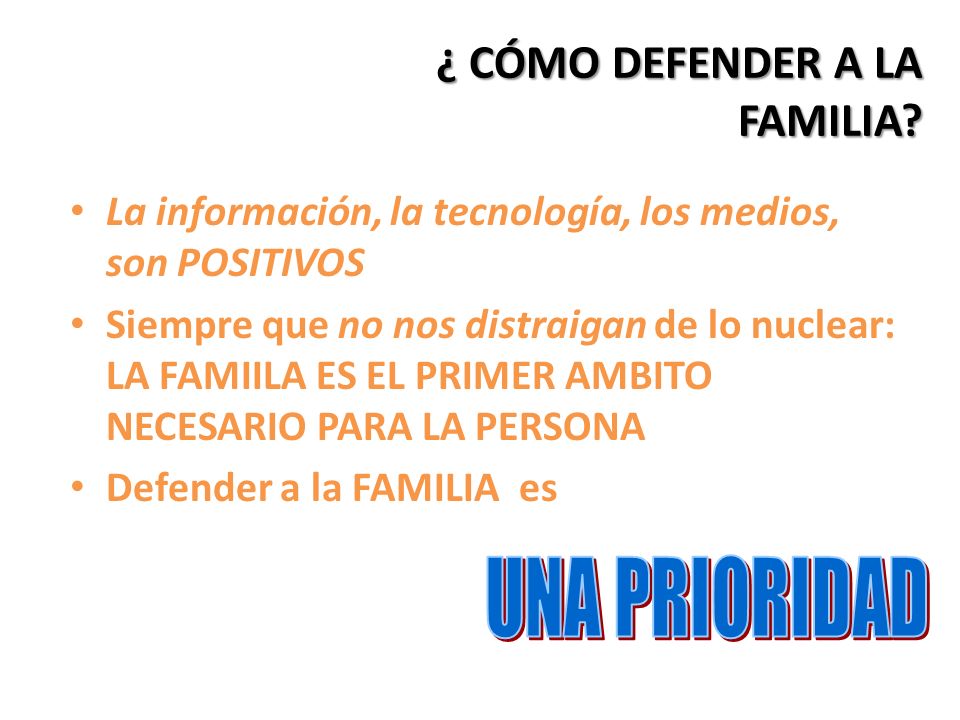 ¿ CÓMO DEFENDER A LA FAMILIA?

• La información, la tecnología, los medios, son POSITIVOS

• Siempre que no nos distraigan de lo nuclear: LA FAMIILA ES EL PRIMER AMBITO NECESARIO PARA LA PERSONA

• Defender a la FAMILIA es

UNA PRIORIDAD